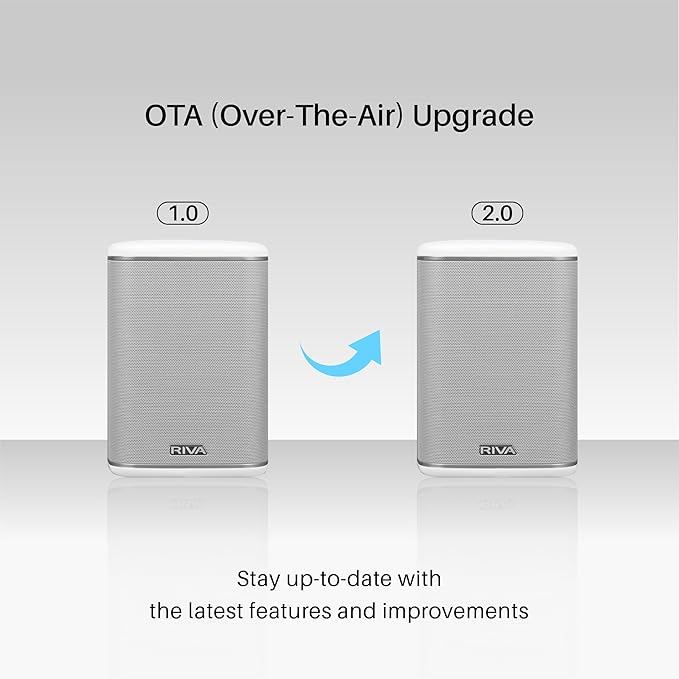 OTA (Over-The-Air) Upgrade

1.0

2.0

RIVA

RIVA

Stay up-to-date with
the latest features and improvements